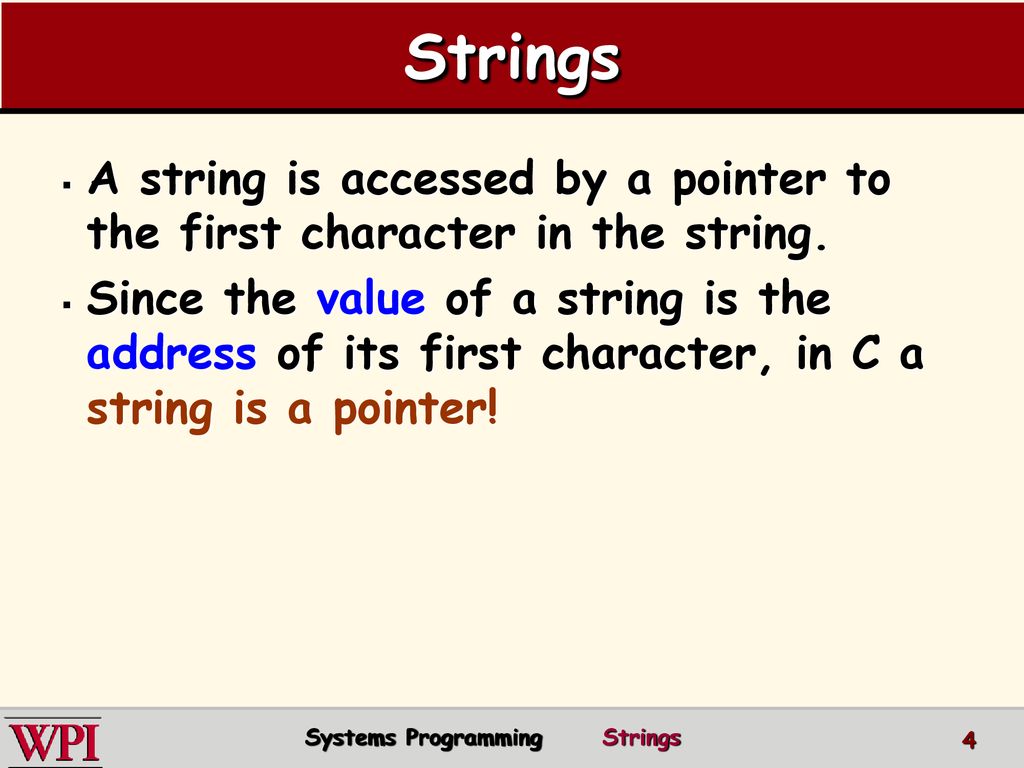 Strings

▪ A string is accessed by a pointer to the first character in the string.

▪ Since the value of a string is the address of its first character, in C a string is a pointer!

WPI

Systems Programming Strings

4